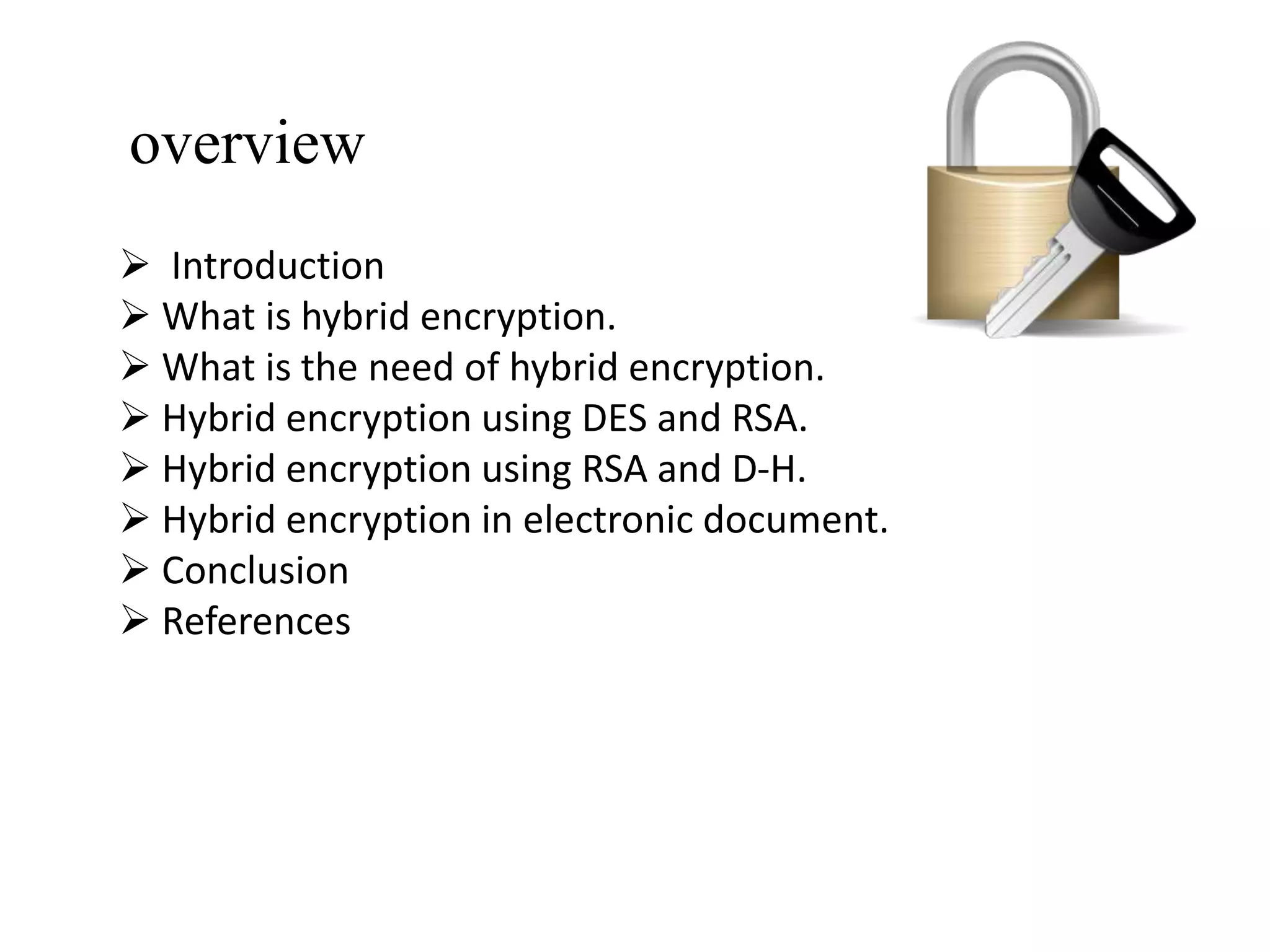 overview

➢ Introduction
➢ What is hybrid encryption.
➢ What is the need of hybrid encryption.
➢ Hybrid encryption using DES and RSA.
➢ Hybrid encryption using RSA and D-H.
➢ Hybrid encryption in electronic document.
➢ Conclusion
➢ References